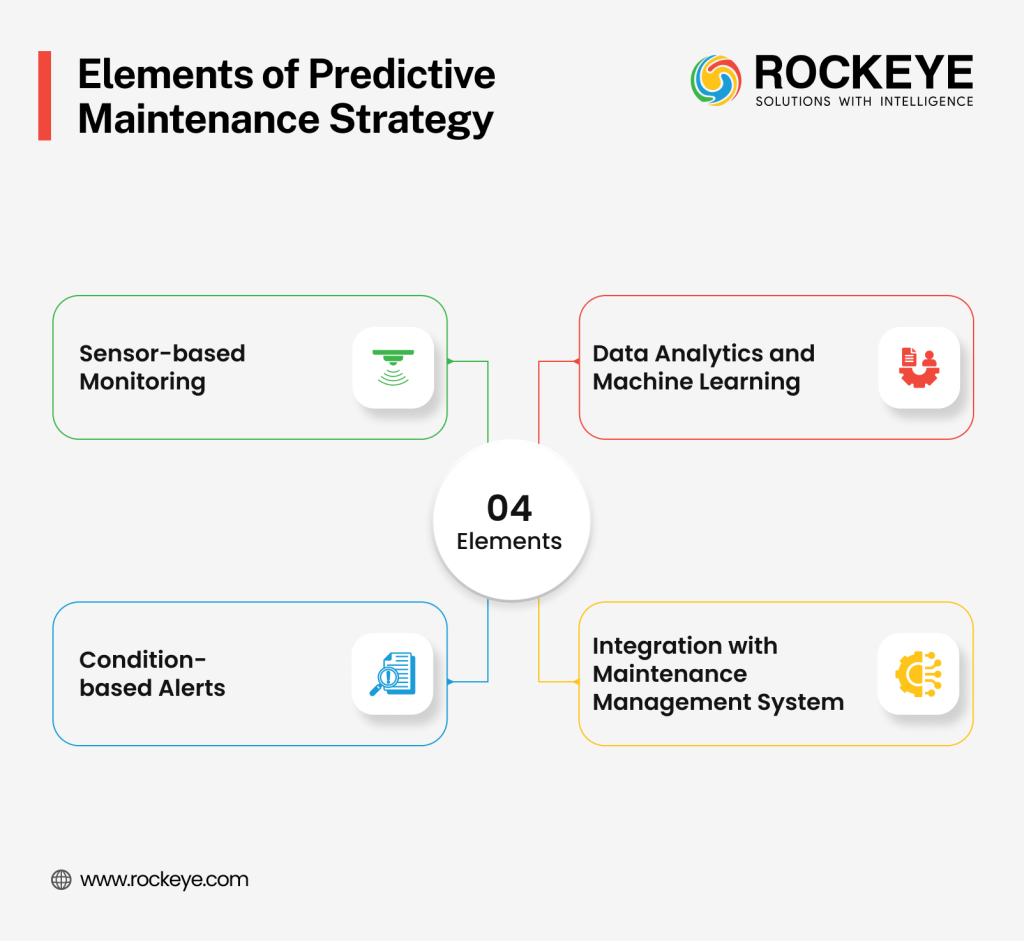 Elements of Predictive Maintenance Strategy

ROCKEYE
SOLUTIONS WITH INTELLIGENCE

Sensor-based Monitoring

Data Analytics and Machine Learning

04
Elements

Condition-based Alerts

Integration with Maintenance Management System

www.rockeye.com